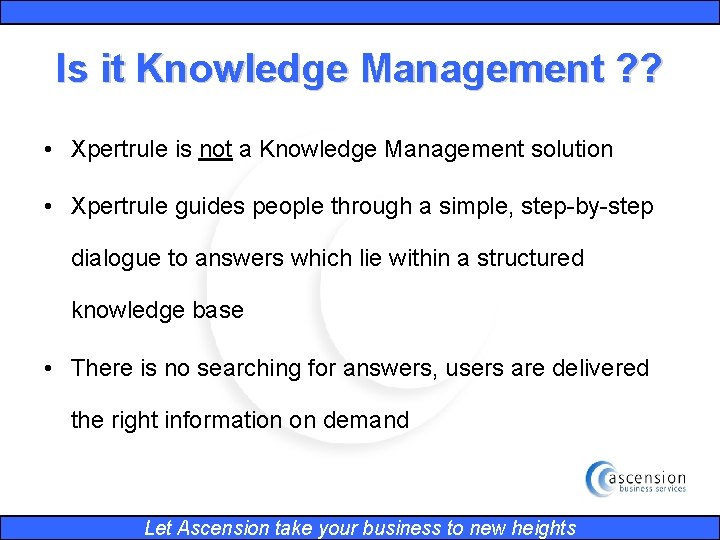 Is it Knowledge Management ??

• Xpertrule is not a Knowledge Management solution

• Xpertrule guides people through a simple, step-by-step dialogue to answers which lie within a structured knowledge base

• There is no searching for answers, users are delivered the right information on demand

ascension
business services

Let Ascension take your business to new heights